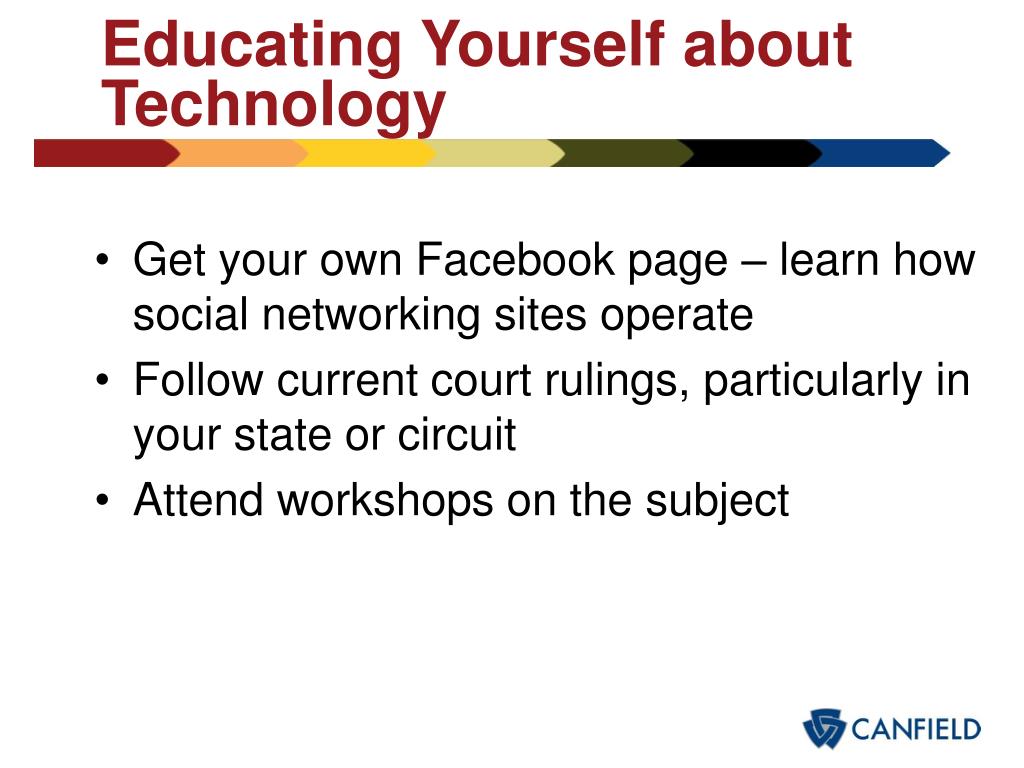 Educating Yourself about Technology

• Get your own Facebook page – learn how social networking sites operate
• Follow current court rulings, particularly in your state or circuit
• Attend workshops on the subject

CANFIELD